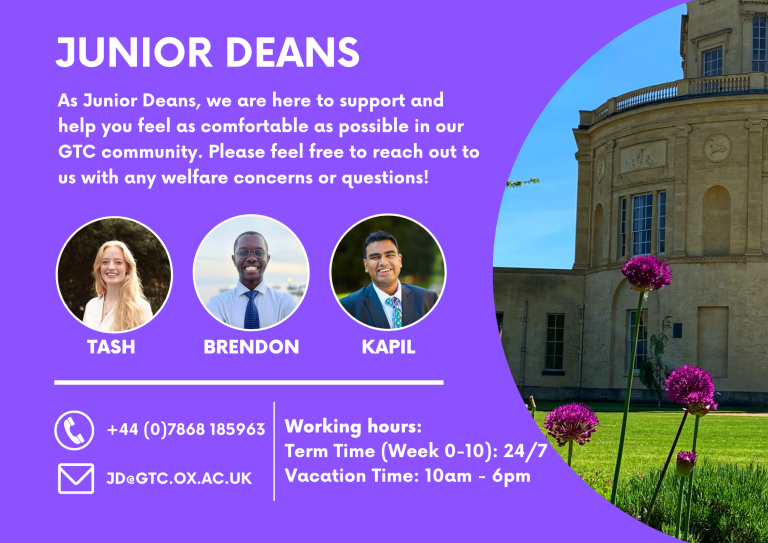 JUNIOR DEANS

As Junior Deans, we are here to support and help you feel as comfortable as possible in our GTC community. Please feel free to reach out to us with any welfare concerns or questions!

TASH

BRENDON

KAPIL

+44 (0)7868 185963

JD@GTC.OX.AC.UK

Working hours:
Term Time (Week 0-10): 24/7
Vacation Time: 10am - 6pm